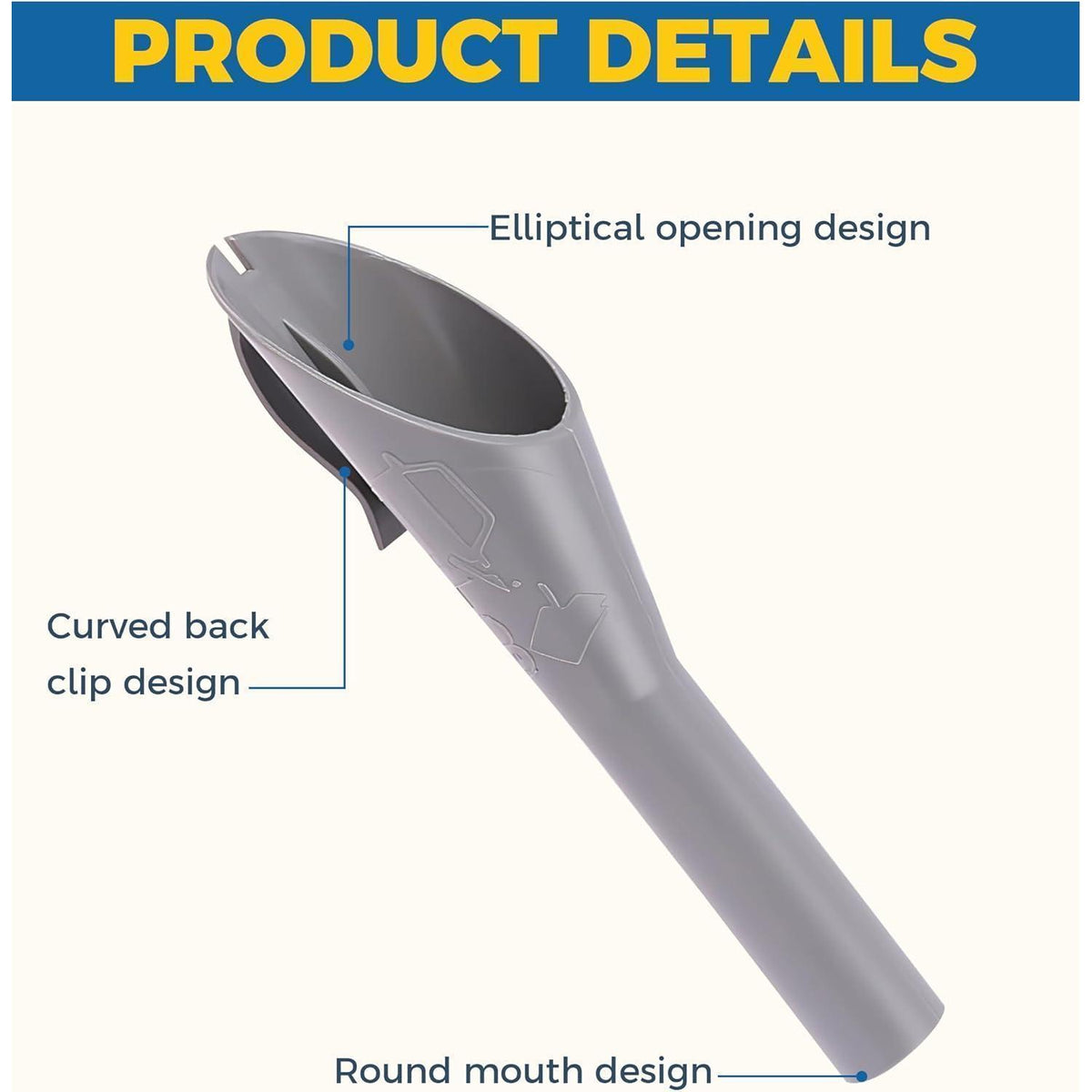 PRODUCT DETAILS

Elliptical opening design

Curved back clip design

Round mouth design